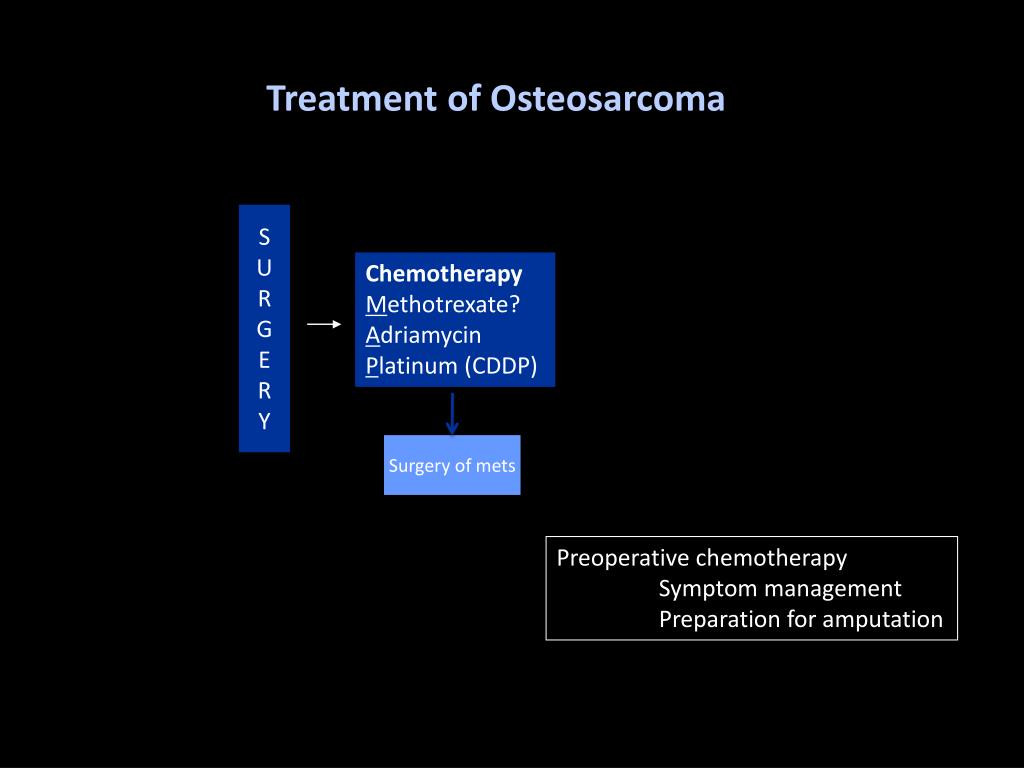 Treatment of Osteosarcoma

S
U
R
G
E
R
Y

Chemotherapy
Methotrexate?
Adriamycin
Platinum (CDDP)

Surgery of mets

Preoperative chemotherapy
Symptom management
Preparation for amputation